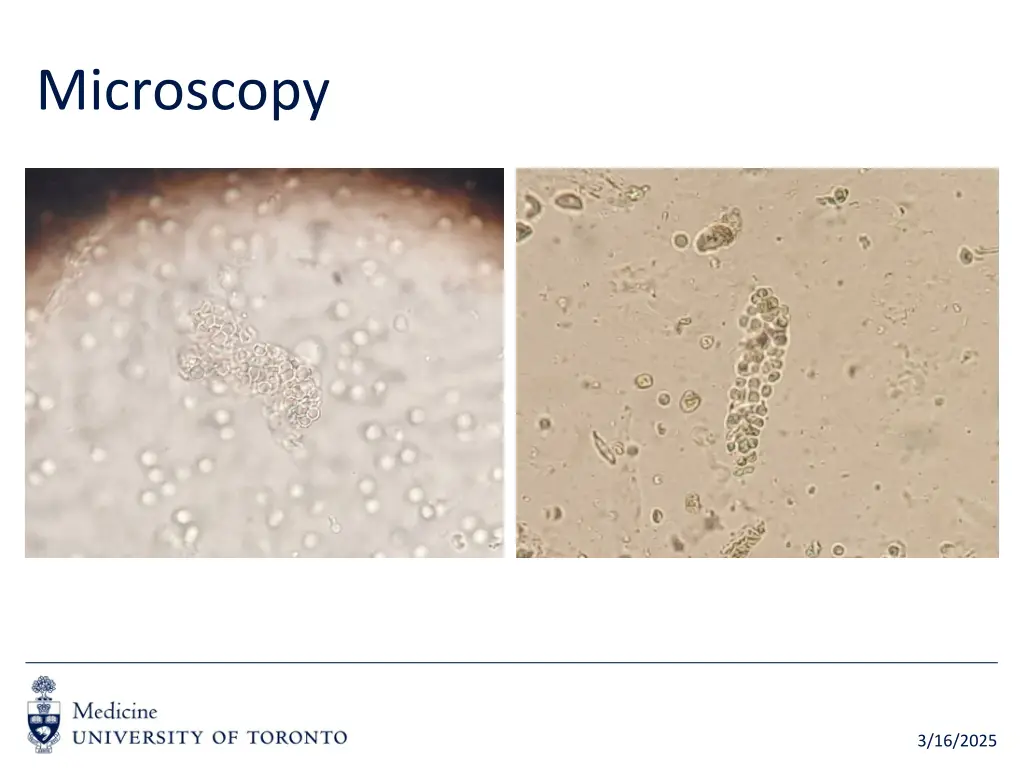 Microscopy

Medicine
UNIVERSITY OF TORONTO

3/16/2025